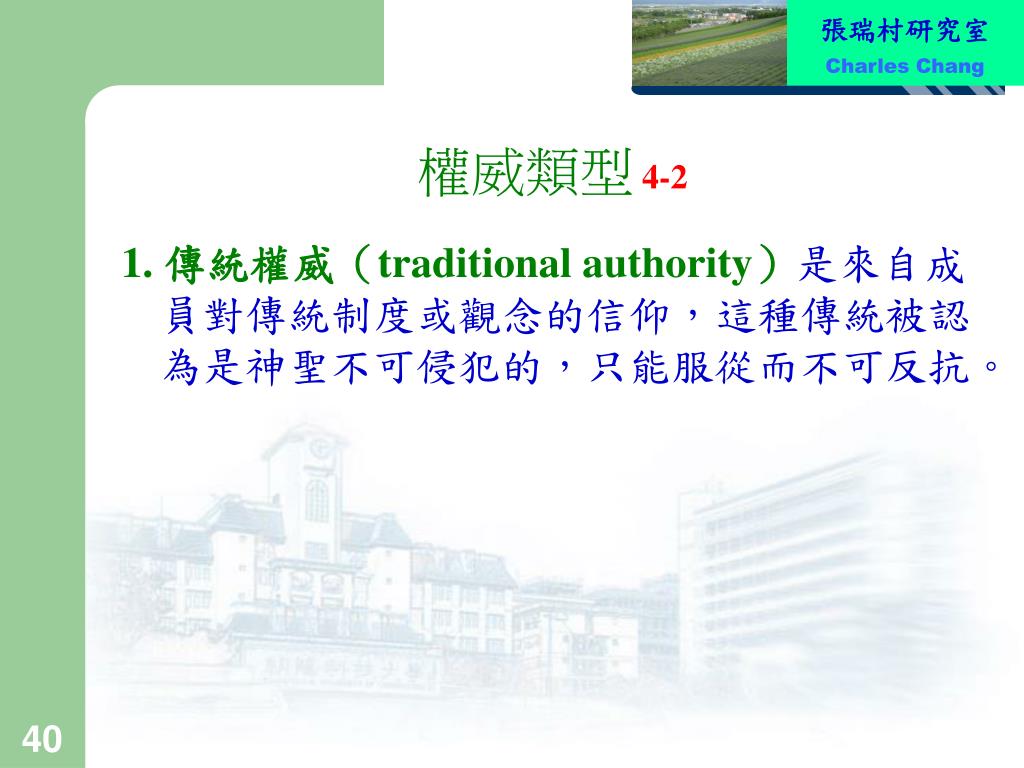 張瑞村研究室
Charles Chang

權威類型 4-2

1. 傳統權威（traditional authority）是來自成員對傳統制度或觀念的信仰，這種傳統被認為是神聖不可侵犯的，只能服從而不可反抗。

40